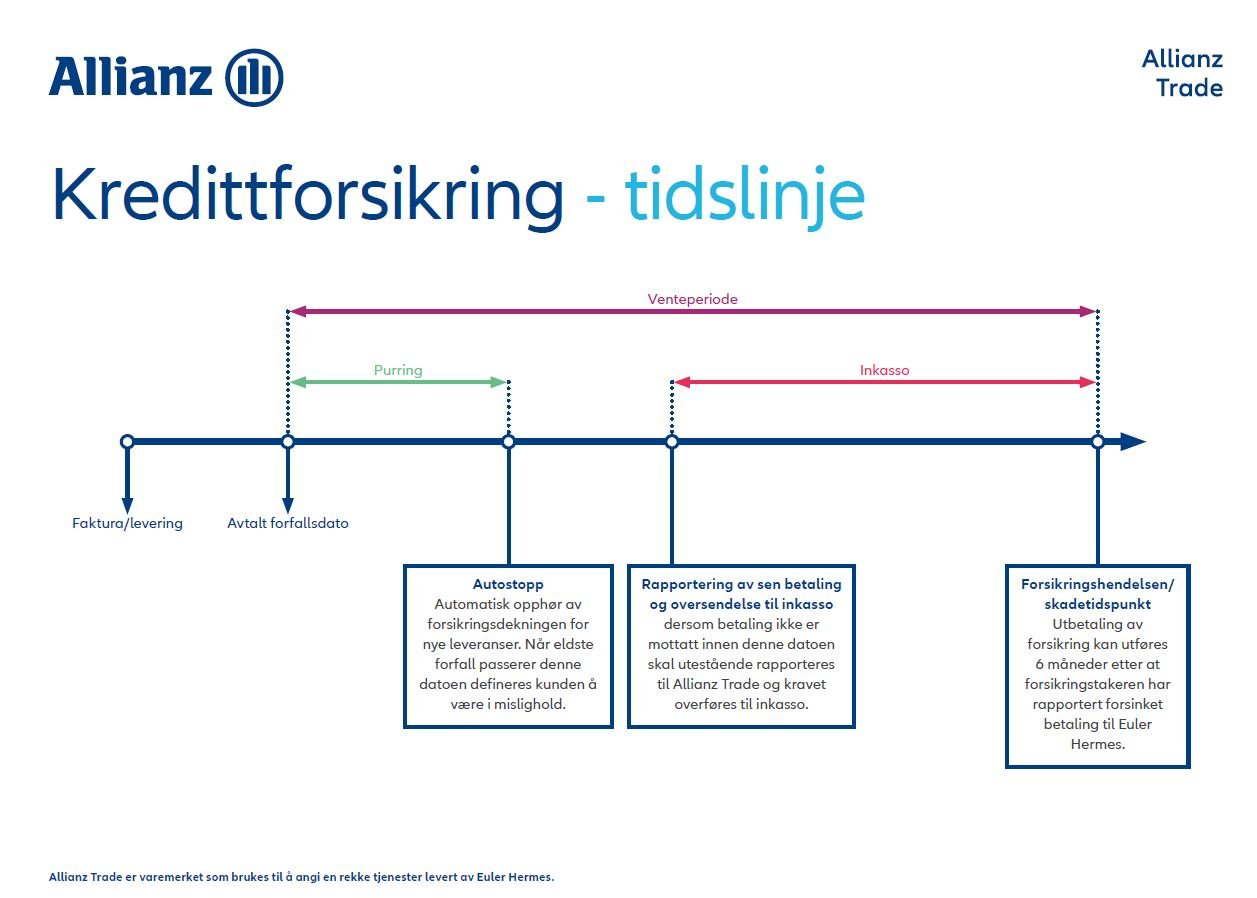 Allianz

Allianz Trade

Kredittforsikring - tidslinje

Venteperiode

Purring

Inkasso

Faktura/levering

Avtalt forfallsdato

Autostopp
Automatisk opphør av forsikringsdekningen for nye leveranser. Når eldste forfall passerer denne datoen defineres kunden å være i mislighold.

Rapportering av sen betaling og oversendelse til inkasso
dersom betaling ikke er mottatt innen denne datoen skal utestående rapporteres til Allianz Trade og kravet overføres til inkasso.

Forsikringshendelsen/ skadetidspunkt
Utbetaling av forsikring kan utføres 6 måneder etter at forsikringstakeren har rapportert forsinket betaling til Euler Hermes.

Allianz Trade er varemerket som brukes til å angi en rekke tjenester levert av Euler Hermes.